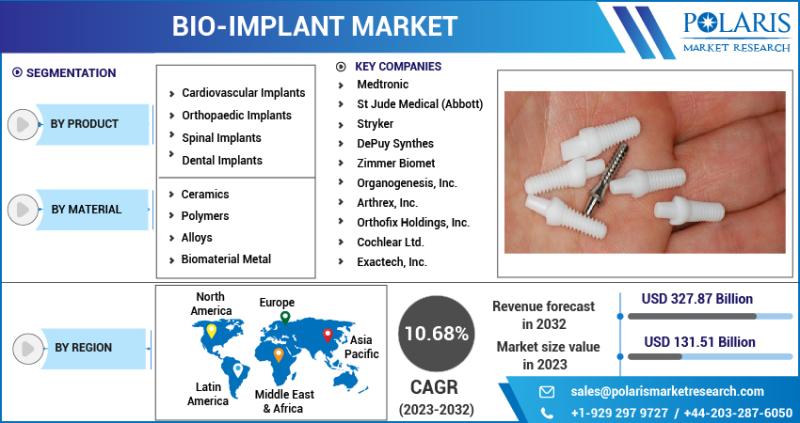 BIO-IMPLANT MARKET

POLARIS
MARKET RESEARCH

SEGMENTATION

BY PRODUCT

Cardiovascular Implants
Orthopaedic Implants
Spinal Implants
Dental Implants

BY MATERIAL

Ceramics
Polymers
Alloys
Biomaterial Metal

KEY COMPANIES

Medtronic
St Jude Medical (Abbott)
Stryker
DePuy Synthes
Zimmer Biomet
Organogenesis, Inc.
Arthrex, Inc.
Orthofix Holdings, Inc.
Cochlear Ltd.
Exactech, Inc.

BY REGION

North America
Europe
Asia Pacific
Latin America
Middle East & Africa

10.68%
CAGR
(2023-2032)

Revenue forecast in 2032
USD 327.87 Billion

Market size value in 2023
USD 131.51 Billion

sales@polarismarketresearch.com
+1-929 297 9727 / +44-203-287-6050